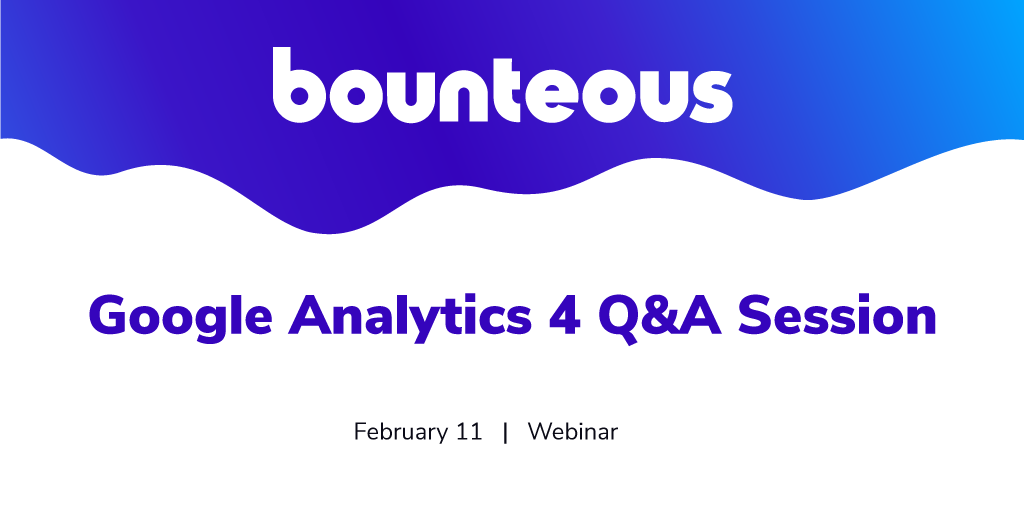 bounteous

Google Analytics 4 Q&A Session

February 11 | Webinar